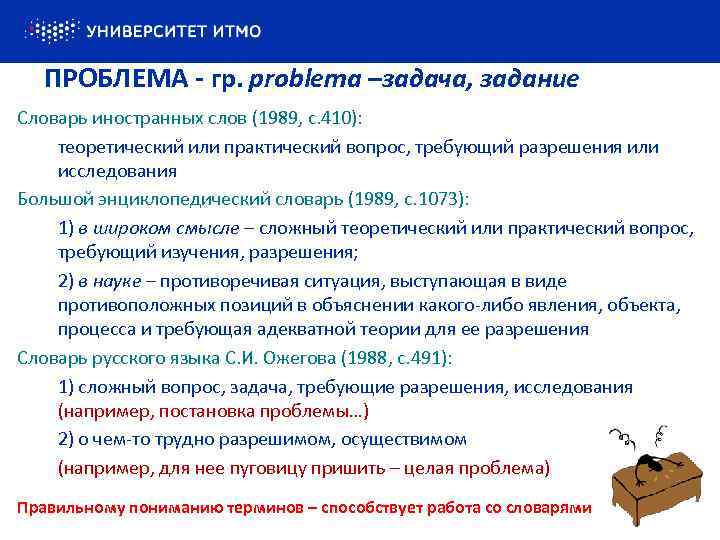 УНИВЕРСИТЕТ ИТМО

ПРОБЛЕМА - гр. problema –задача, задание

Словарь иностранных слов (1989, с.410):

теоретический или практический вопрос, требующий разрешения или исследования

Большой энциклопедический словарь (1989, с.1073):

1) в широком смысле – сложный теоретический или практический вопрос, требующий изучения, разрешения;

2) в науке – противоречивая ситуация, выступающая в виде противоположных позиций в объяснении какого-либо явления, объекта, процесса и требующая адекватной теории для ее разрешения

Словарь русского языка С.И. Ожегова (1988, с.491):

1) сложный вопрос, задача, требующие разрешения, исследования (например, постановка проблемы…)

2) о чем-то трудно разрешимом, осуществимом

(например, для нее пуговицу пришить – целая проблема)

Правильному пониманию терминов – способствует работа со словарями